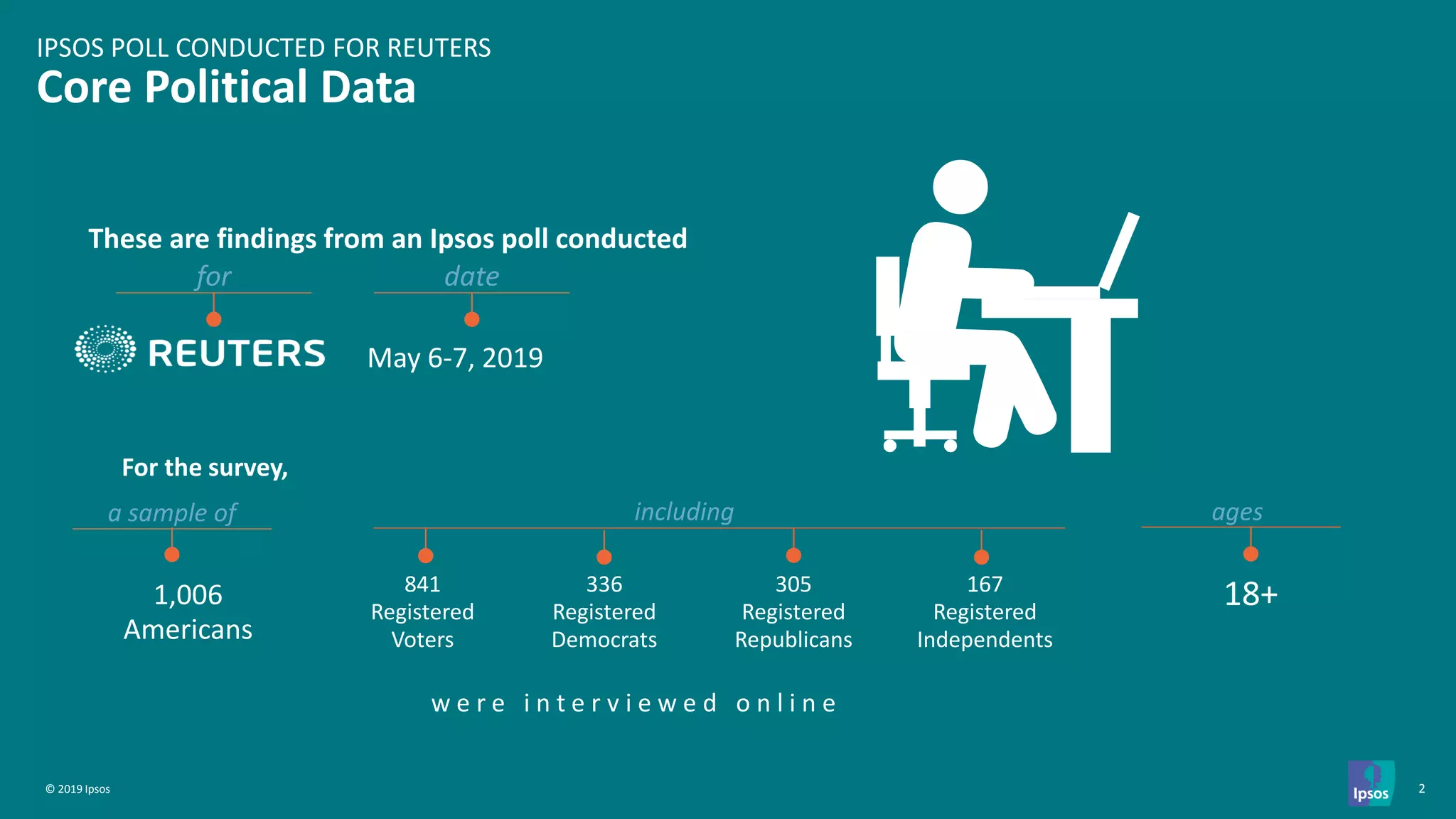 IPSOS POLL CONDUCTED FOR REUTERS
Core Political Data

These are findings from an Ipsos poll conducted

for

REUTERS

date

May 6-7, 2019

For the survey,

a sample of

1,006 Americans

including

841 Registered Voters

336 Registered Democrats

305 Registered Republicans

167 Registered Independents

ages

18+

were interviewed online

© 2019 Ipsos

Ipsos

2